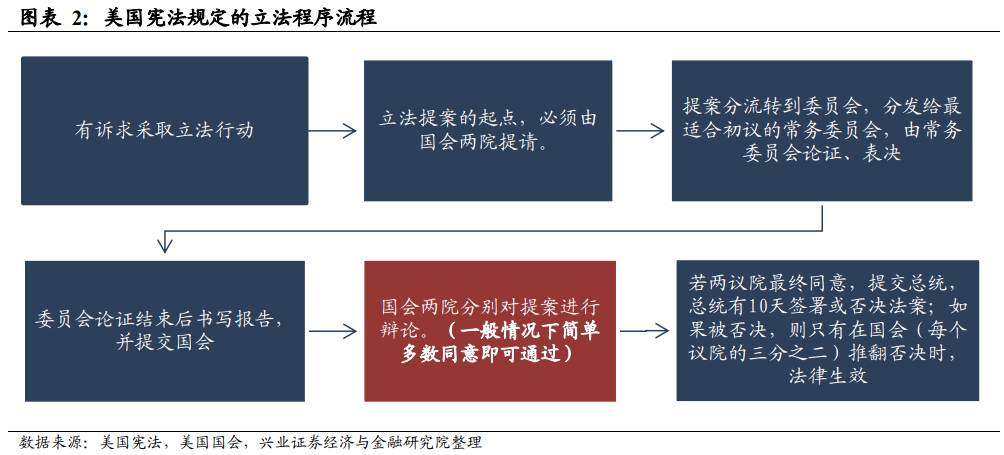 图表 2：美国宪法规定的立法程序流程

有诉求采取立法行动

立法提案的起点，必须由国会两院提请。

提案分流转到委员会，分发给最适合初议的常务委员会，由常务委员会论证、表决

委员会论证结束后书写报告，并提交国会

国会两院分别对提案进行辩论。（一般情况下简单多数同意即可通过）

若两议院最终同意，提交总统，总统有10天签署或否决法案；如果被否决，则只有在国会（每个议院的三分之二）推翻否决时，法律生效

数据来源：美国宪法，美国国会，兴业证券经济与金融研究院整理